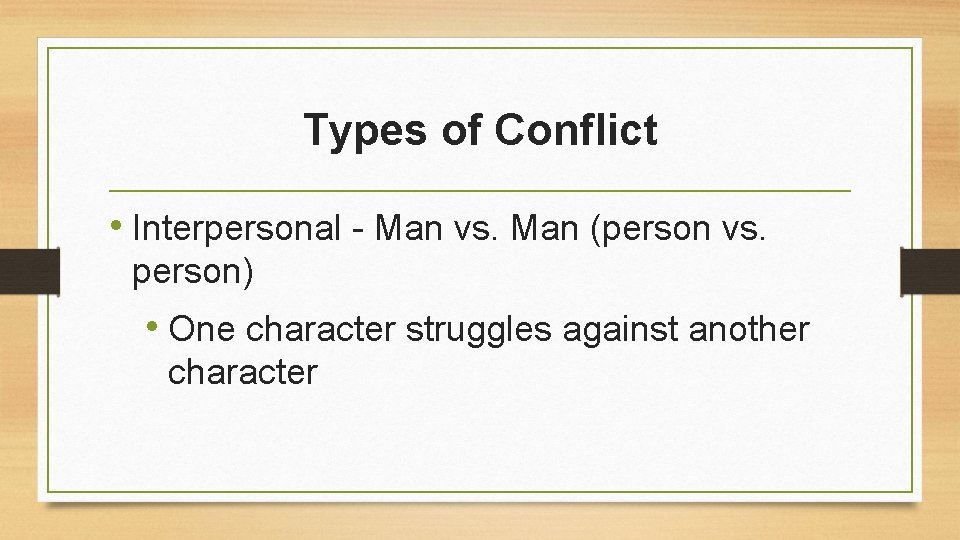 Types of Conflict

• Interpersonal - Man vs. Man (person vs. person)

• One character struggles against another character